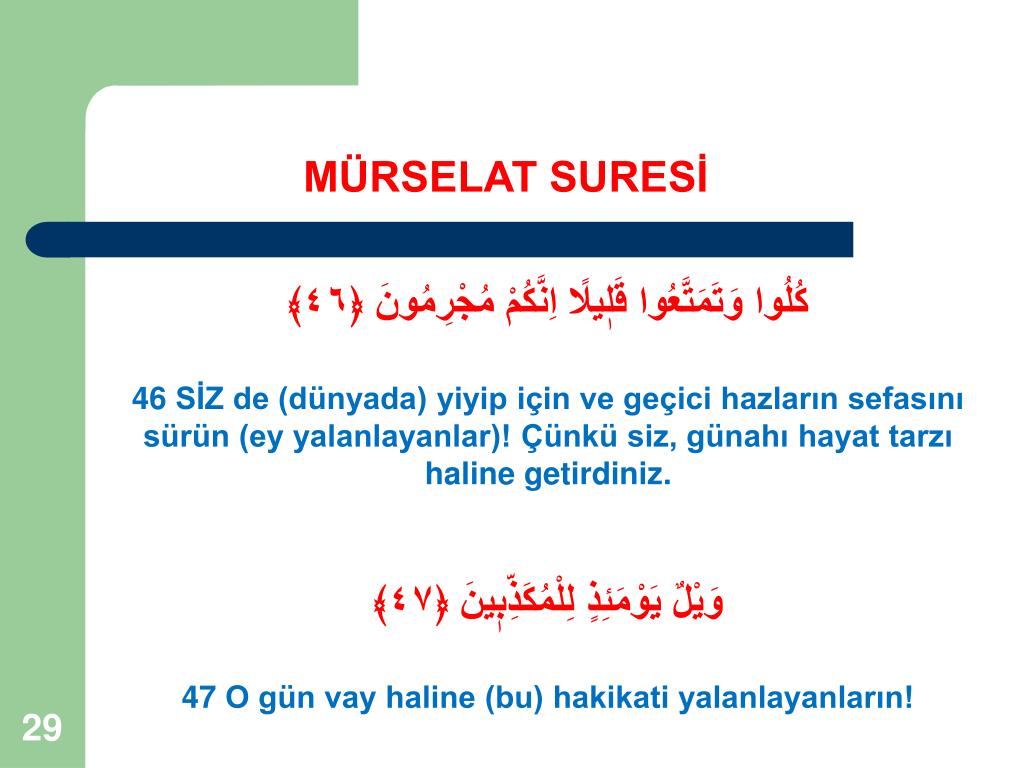 MÜRSELAT SURESİ

كُلُوا وَتَمَتَّعُوا قَلِيلًا اِنَّكُمْ مُجْرِمُونَ ﴿٤٦﴾

46 SİZ de (dünyada) yiyip için ve geçici hazların sefasını sürün (ey yalanlayanlar)! Çünkü siz, günahı hayat tarzı haline getirdiniz.

وَيْلٌ يَوْمَئِذٍ لِلْمُكَذِّبِينَ ﴿٤٧﴾

47 O gün vay haline (bu) hakikati yalanlayanların!

29